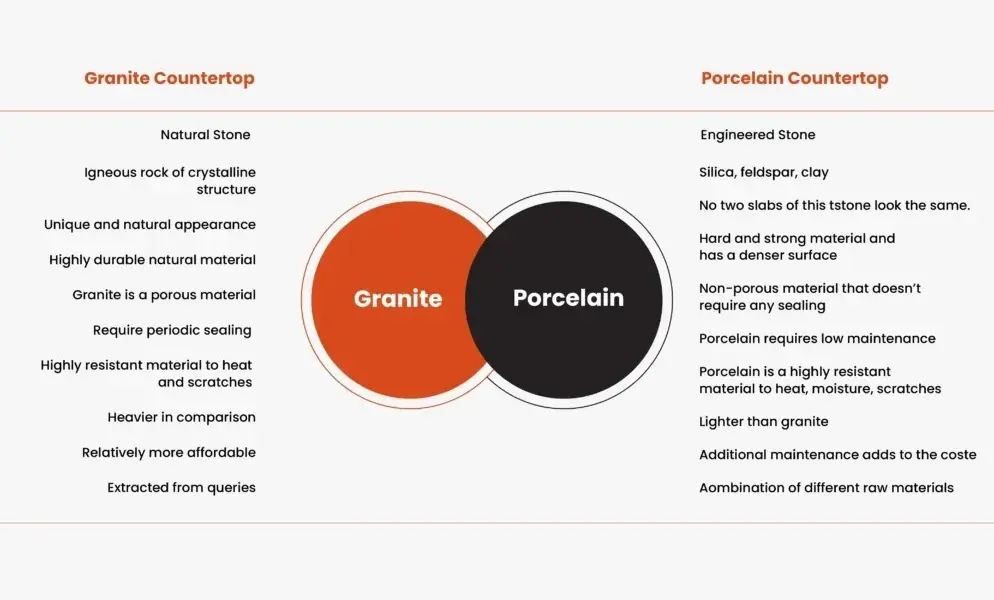 Granite Countertop

Natural Stone

Igneous rock of crystalline structure

Unique and natural appearance

Highly durable natural material

Granite is a porous material

Require periodic sealing

Highly resistant material to heat and scratches

Heavier in comparison

Relatively more affordable

Extracted from queries

Granite

Porcelain

Porcelain Countertop

Engineered Stone

Silica, feldspar, clay

No two slabs of this tstone look the same.

Hard and strong material and has a denser surface

Non-porous material that doesn't require any sealing

Porcelain requires low maintenance

Porcelain is a highly resistant material to heat, moisture, scratches

Lighter than granite

Additional maintenance adds to the coste

Aombination of different raw materials